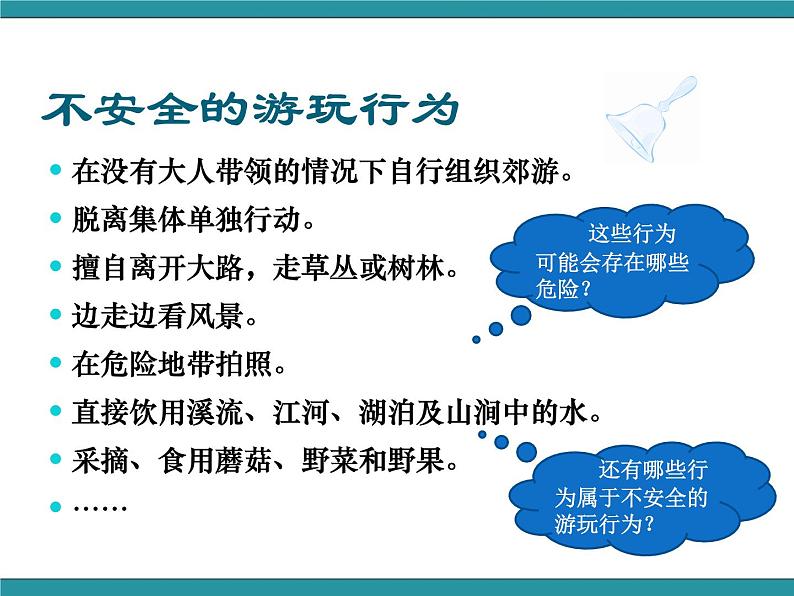 不安全的游玩行为

- 在没有大人带领的情况下自行组织郊游。
- 脱离集体单独行动。
- 擅自离开大路，走草丛或树林。
- 边走边看风景。
- 在危险地带拍照。
- 直接饮用溪流、江河、湖泊及山涧中的水。
- 采摘、食用蘑菇、野菜和野果。
- ……

这些行为可能会存在哪些危险？

还有哪些行为属于不安全的游玩行为？